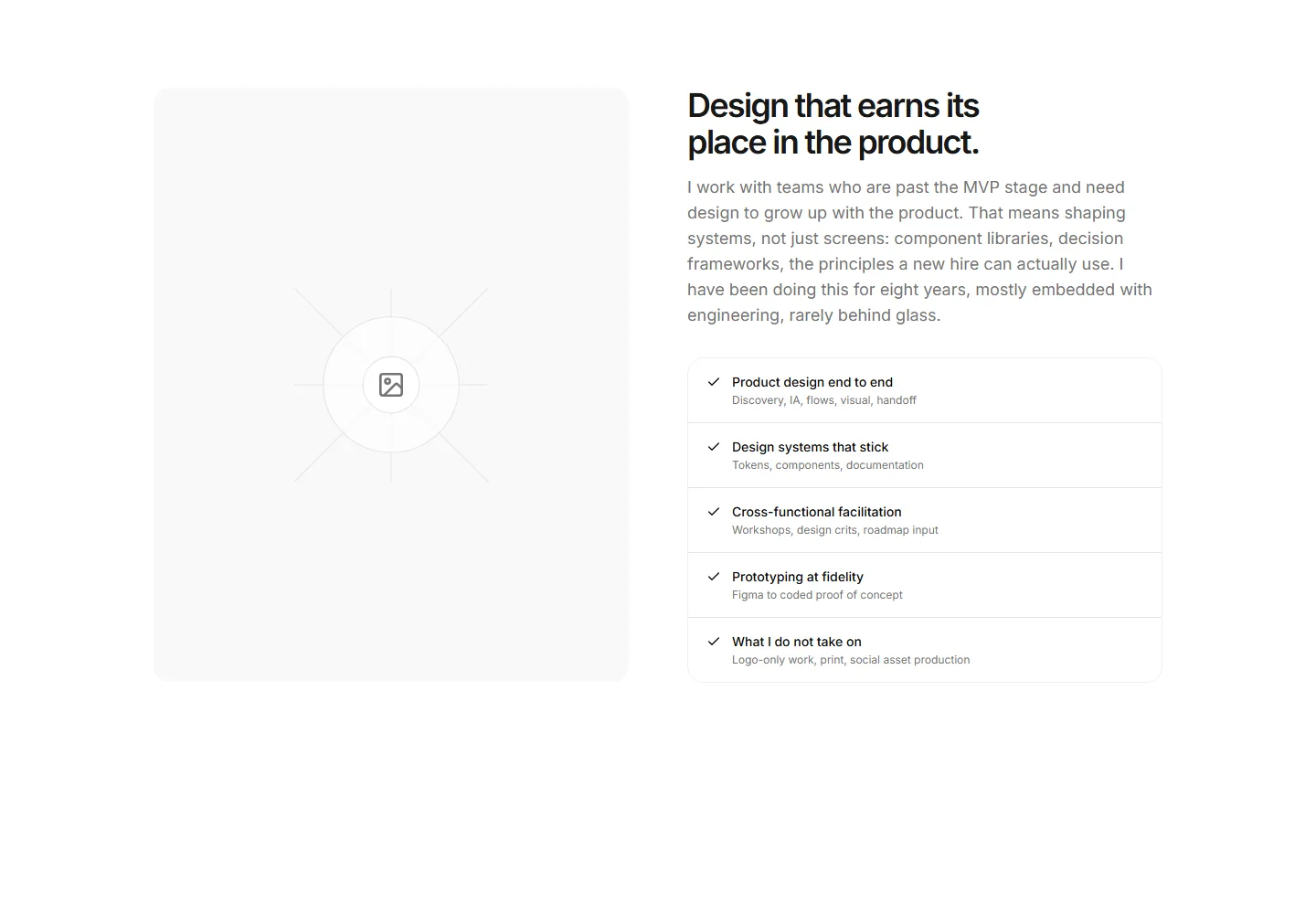 Design that earns its
place in the product.

I work with teams who are past the MVP stage and need design to grow up with the product. That means shaping systems, not just screens: component libraries, decision frameworks, the principles a new hire can actually use. I have been doing this for eight years, mostly embedded with engineering, rarely behind glass.

✓ Product design end to end
Discovery, IA, flows, visual, handoff

✓ Design systems that stick
Tokens, components, documentation

✓ Cross-functional facilitation
Workshops, design crits, roadmap input

✓ Prototyping at fidelity
Figma to coded proof of concept

✓ What I do not take on
Logo-only work, print, social asset production